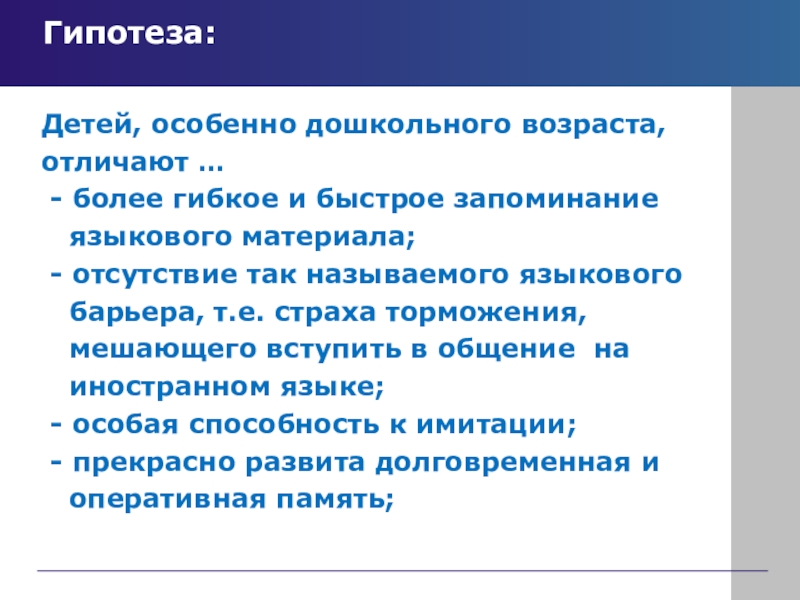 Гипотеза:

Детей, особенно дошкольного возраста, отличают …
- более гибкое и быстрое запоминание языкового материала;
- отсутствие так называемого языкового барьера, т.е. страха торможения, мешающего вступить в общение на иностранном языке;
- особая способность к имитации;
- прекрасно развита долговременная и оперативная память;